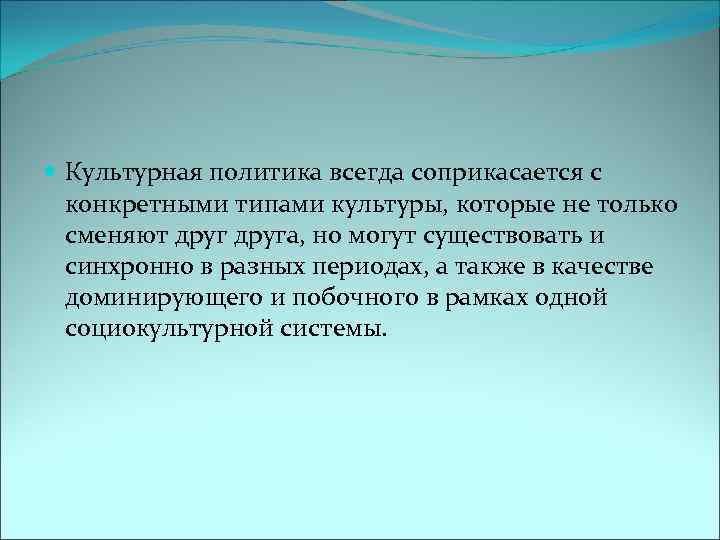 Культурная политика всегда соприкасается с конкретными типами культуры, которые не только сменяют друг друга, но могут существовать и синхронно в разных периодах, а также в качестве доминирующего и побочного в рамках одной социокультурной системы.